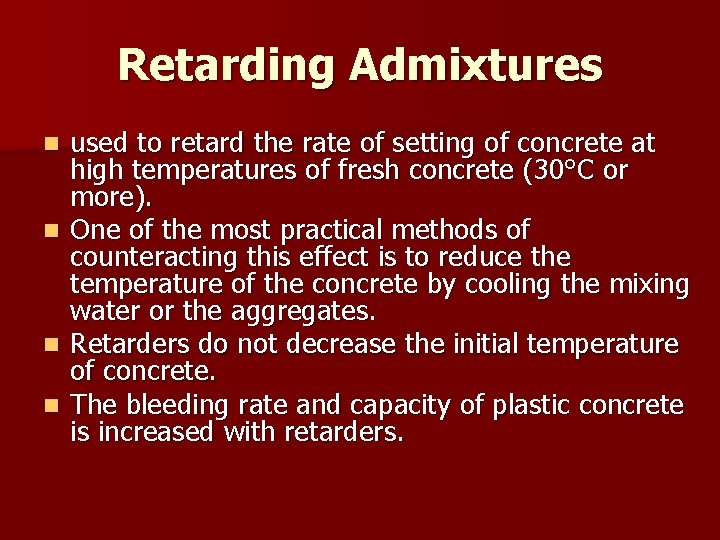 Retarding Admixtures

- used to retard the rate of setting of concrete at high temperatures of fresh concrete (30°C or more).
- One of the most practical methods of counteracting this effect is to reduce the temperature of the concrete by cooling the mixing water or the aggregates.
- Retarders do not decrease the initial temperature of concrete.
- The bleeding rate and capacity of plastic concrete is increased with retarders.